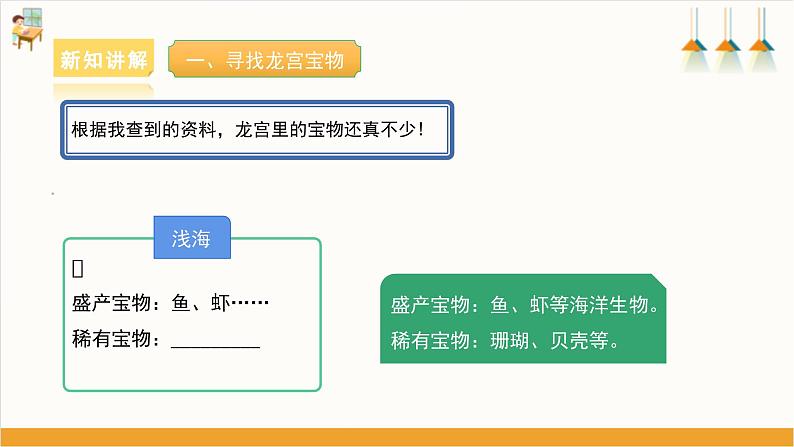 新知讲解

一、寻找龙宫宝物

根据我查到的资料，龙宫里的宝物还真不少！

浅海

盛产宝物：鱼、虾……
稀有宝物：________

盛产宝物：鱼、虾等海洋生物。
稀有宝物：珊瑚、贝壳等。